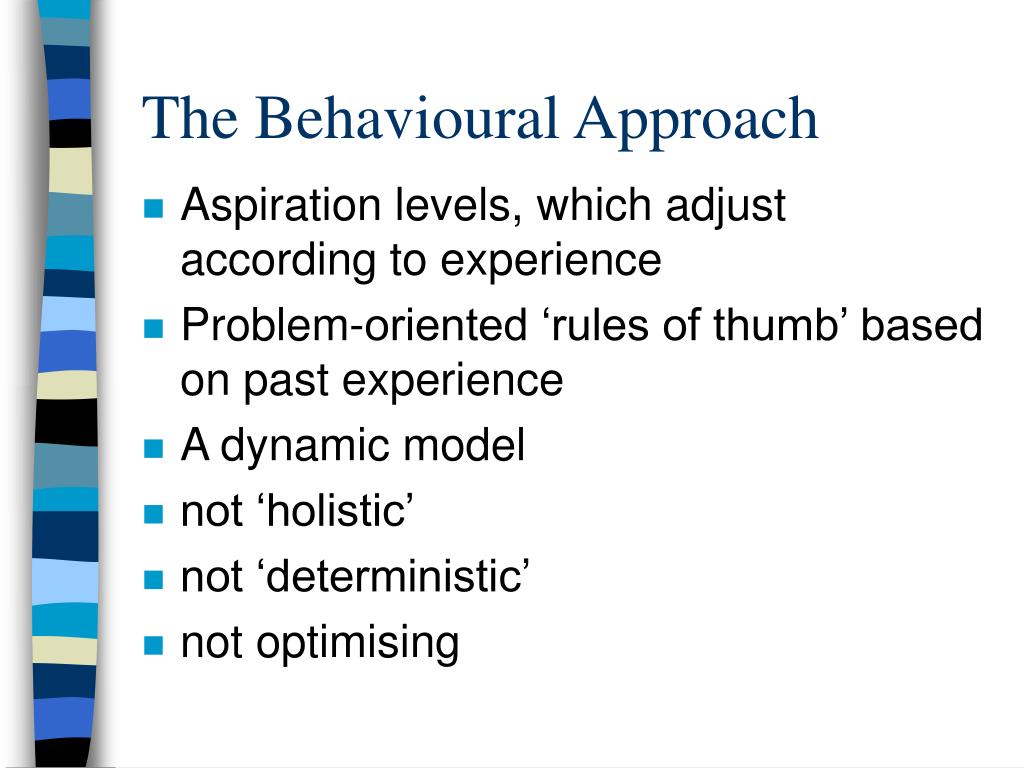 The Behavioural Approach

- Aspiration levels, which adjust according to experience
- Problem-oriented ‘rules of thumb’ based on past experience
- A dynamic model
- not ‘holistic’
- not ‘deterministic’
- not optimising